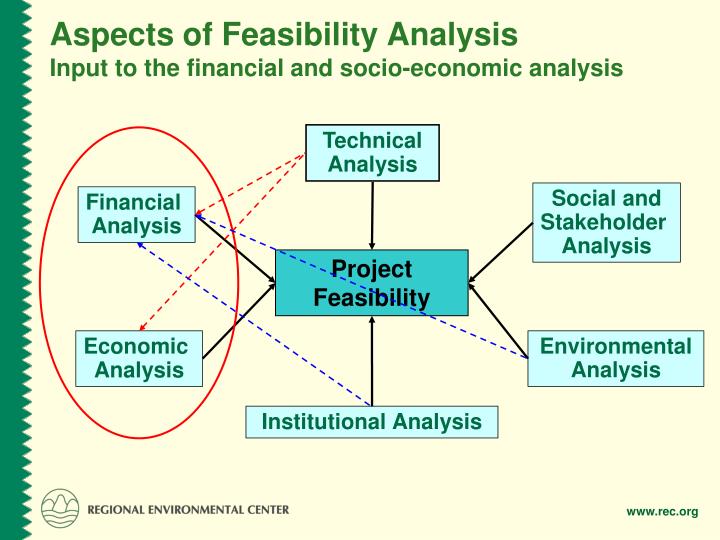 Aspects of Feasibility Analysis
Input to the financial and socio-economic analysis

Technical Analysis

Financial Analysis

Social and Stakeholder Analysis

Project Feasibility

Economic Analysis

Environmental Analysis

Institutional Analysis

REGIONAL ENVIRONMENTAL CENTER

www.rec.org